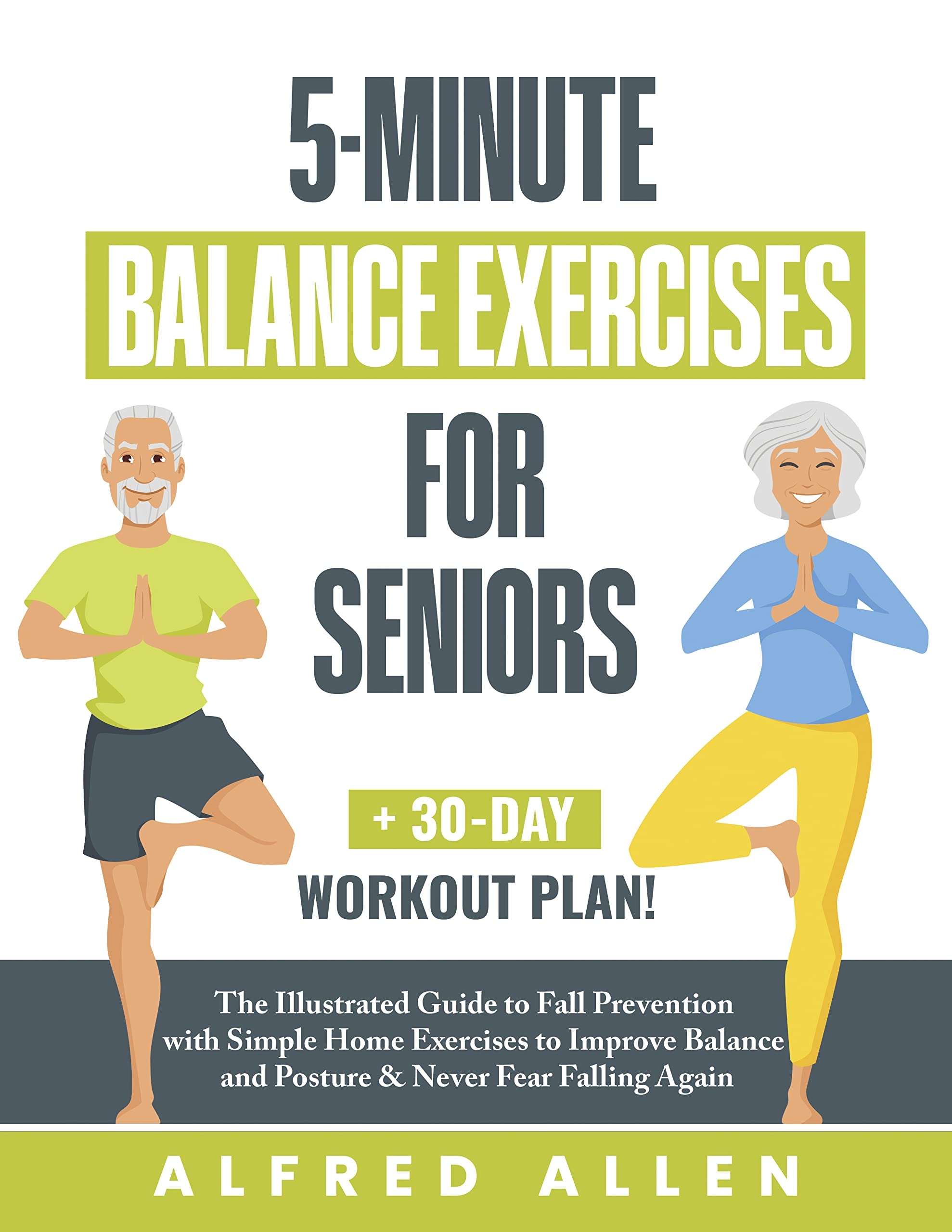 5-MINUTE
BALANCE EXERCISES
FOR
SENIORS

+ 30-DAY
WORKOUT PLAN!

The Illustrated Guide to Fall Prevention with Simple Home Exercises to Improve Balance and Posture & Never Fear Falling Again

ALFRED ALLEN